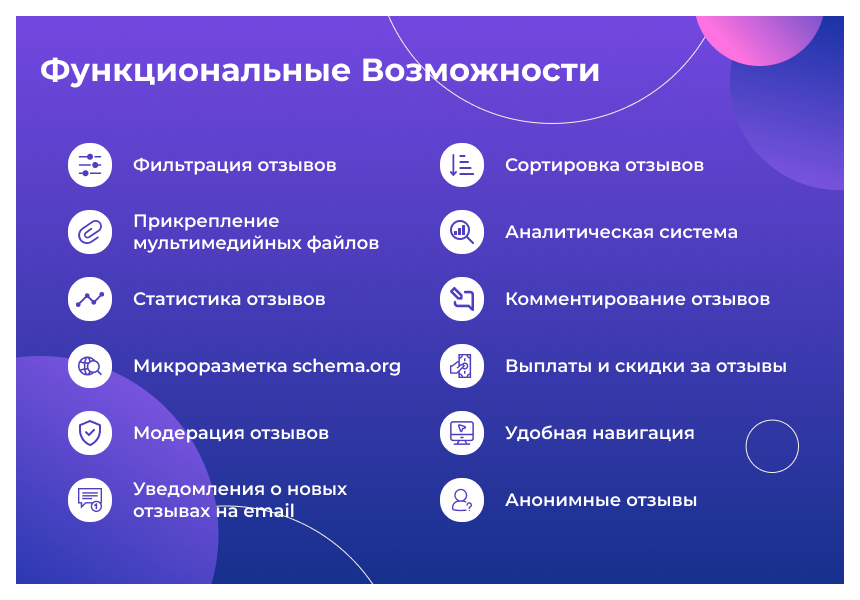 Функциональные Возможности

Фильтрация отзывов

Прикрепление мультимедийных файлов

Статистика отзывов

Микроразметка schema.org

Модерация отзывов

Уведомления о новых отзывах на email

Сортировка отзывов

Аналитическая система

Комментирование отзывов

Выплаты и скидки за отзывы

Удобная навигация

Анонимные отзывы